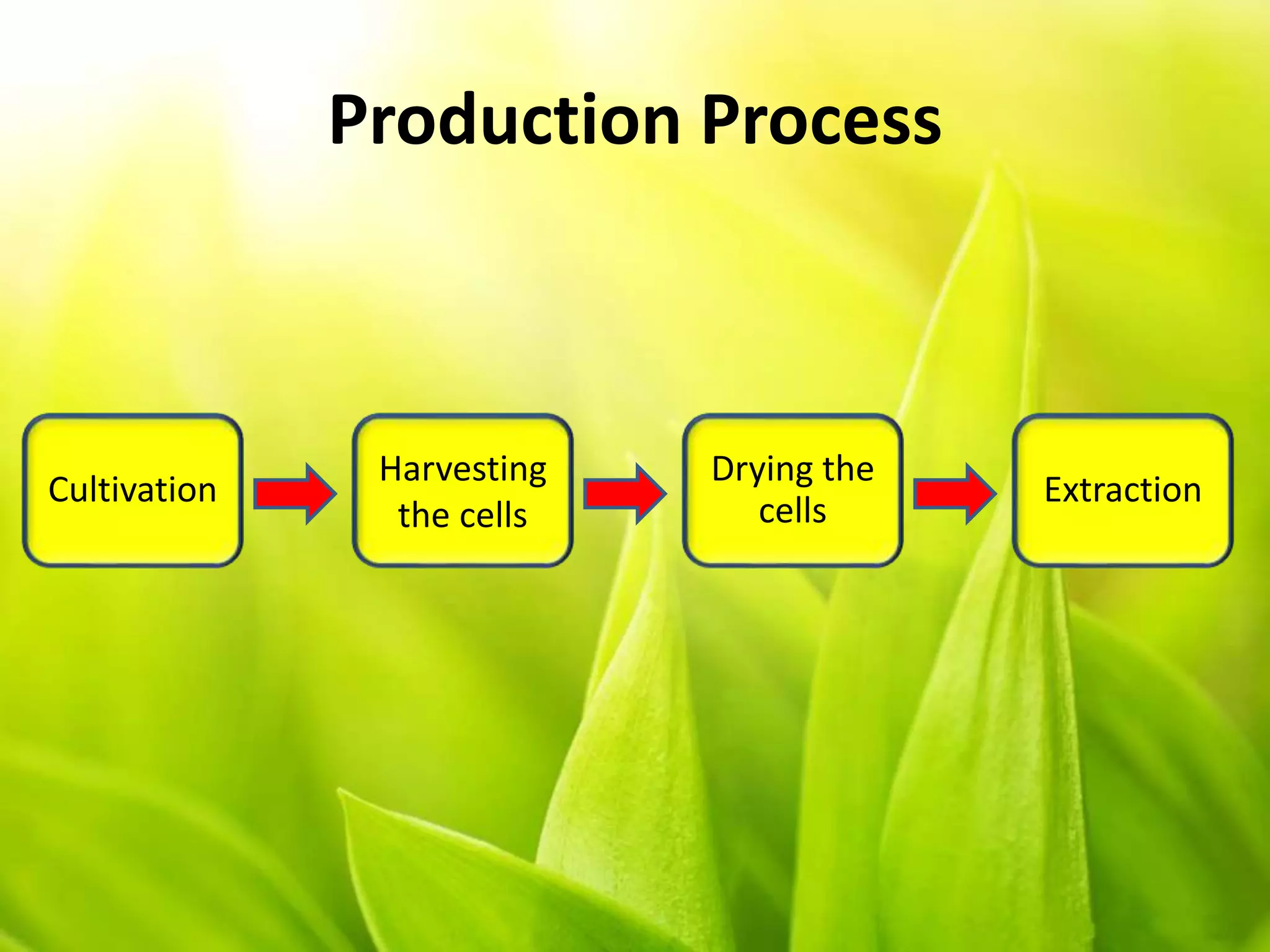 Production Process

Cultivation

Harvesting the cells

Drying the cells

Extraction